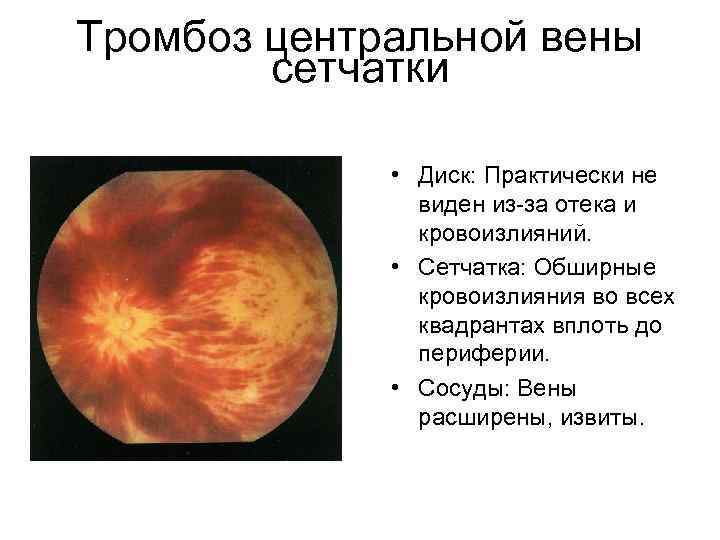 Тромбоз центральной вены сетчатки

• Диск: Практически не виден из-за отека и кровоизлияний.
• Сетчатка: Обширные кровоизлияния во всех квадрантах вплоть до периферии.
• Сосуды: Вены расширены, извиты.